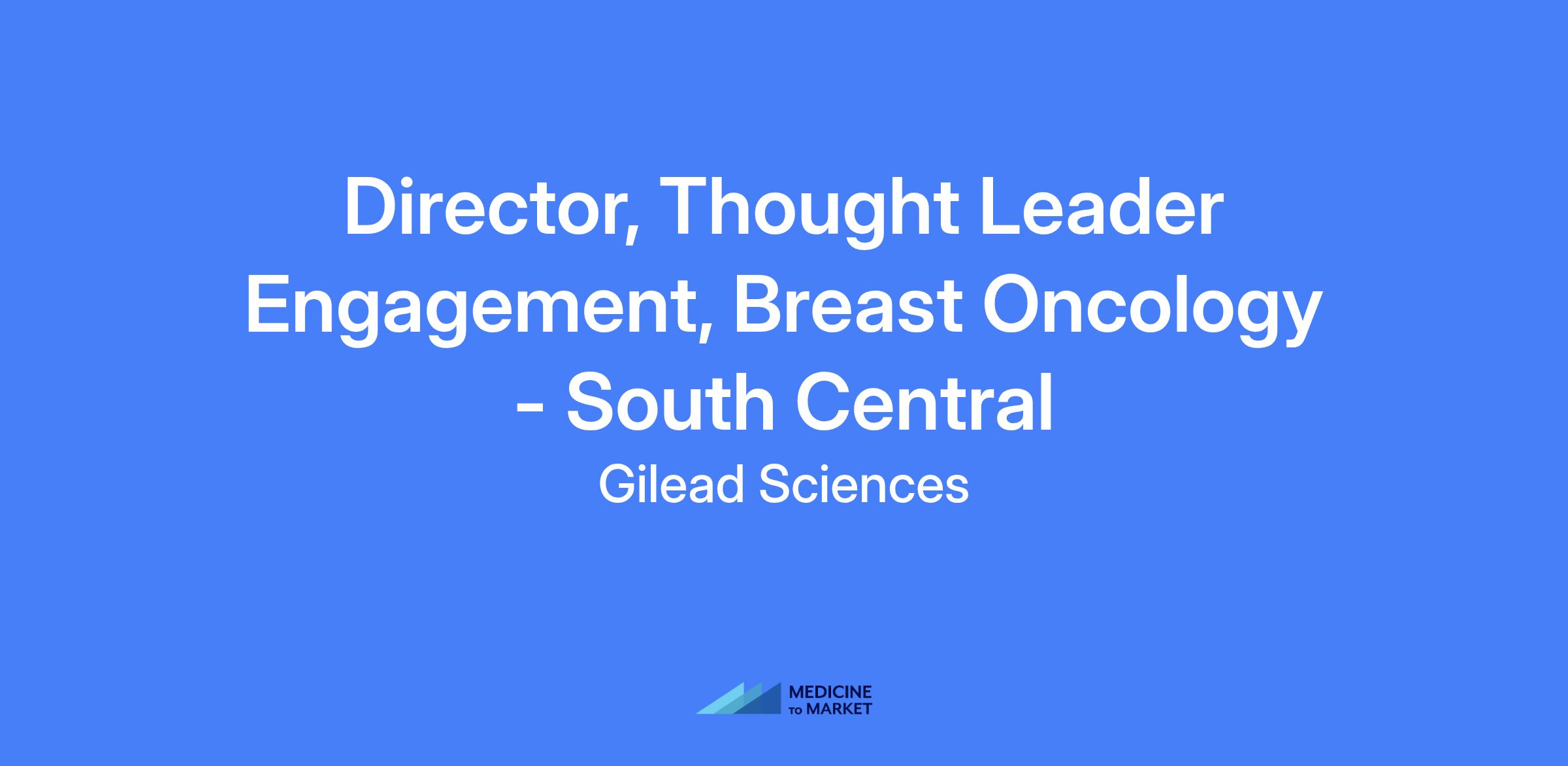 Director, Thought Leader Engagement, Breast Oncology - South Central

Gilead Sciences

MEDICINE TO MARKET